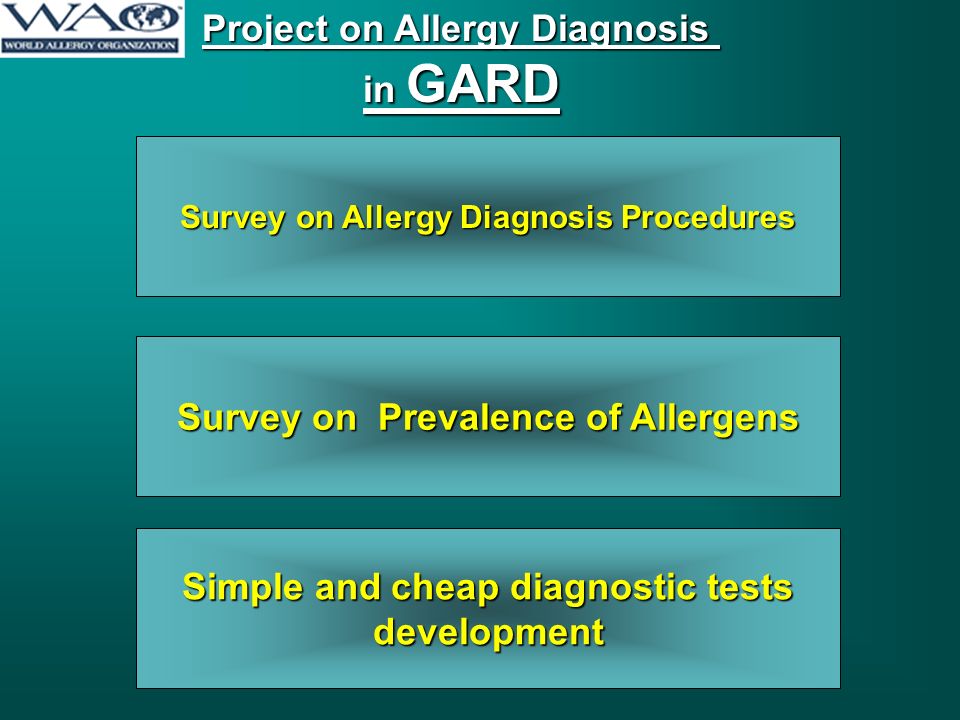 WAO
WORLD ALLERGY ORGANIZATION

Project on Allergy Diagnosis in GARD

Survey on Allergy Diagnosis Procedures

Survey on Prevalence of Allergens

Simple and cheap diagnostic tests development